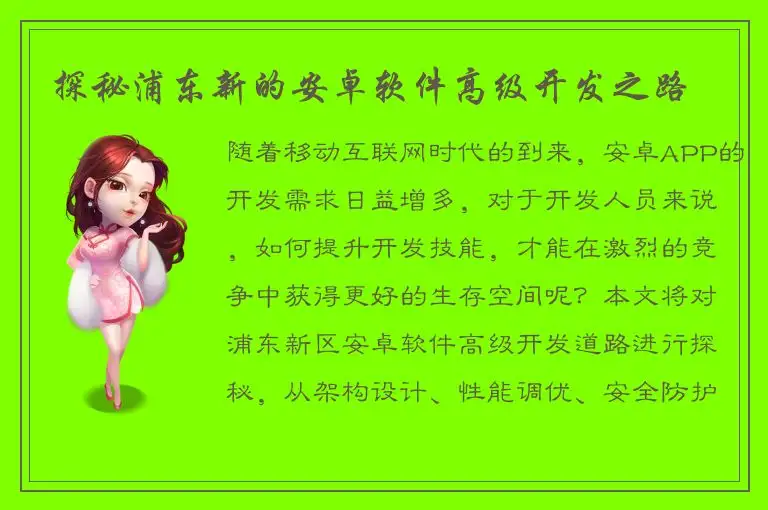 探秘浦东新的安卓软件高级开发之路

随着移动互联网时代的到来，安卓APP的开发需求日益增多，对于开发人员来说，如何提升开发技能，才能在激烈的竞争中获得更好的生存空间呢？本文将对浦东新区安卓软件高级开发道路进行探秘，从架构设计、性能调优、安全防护